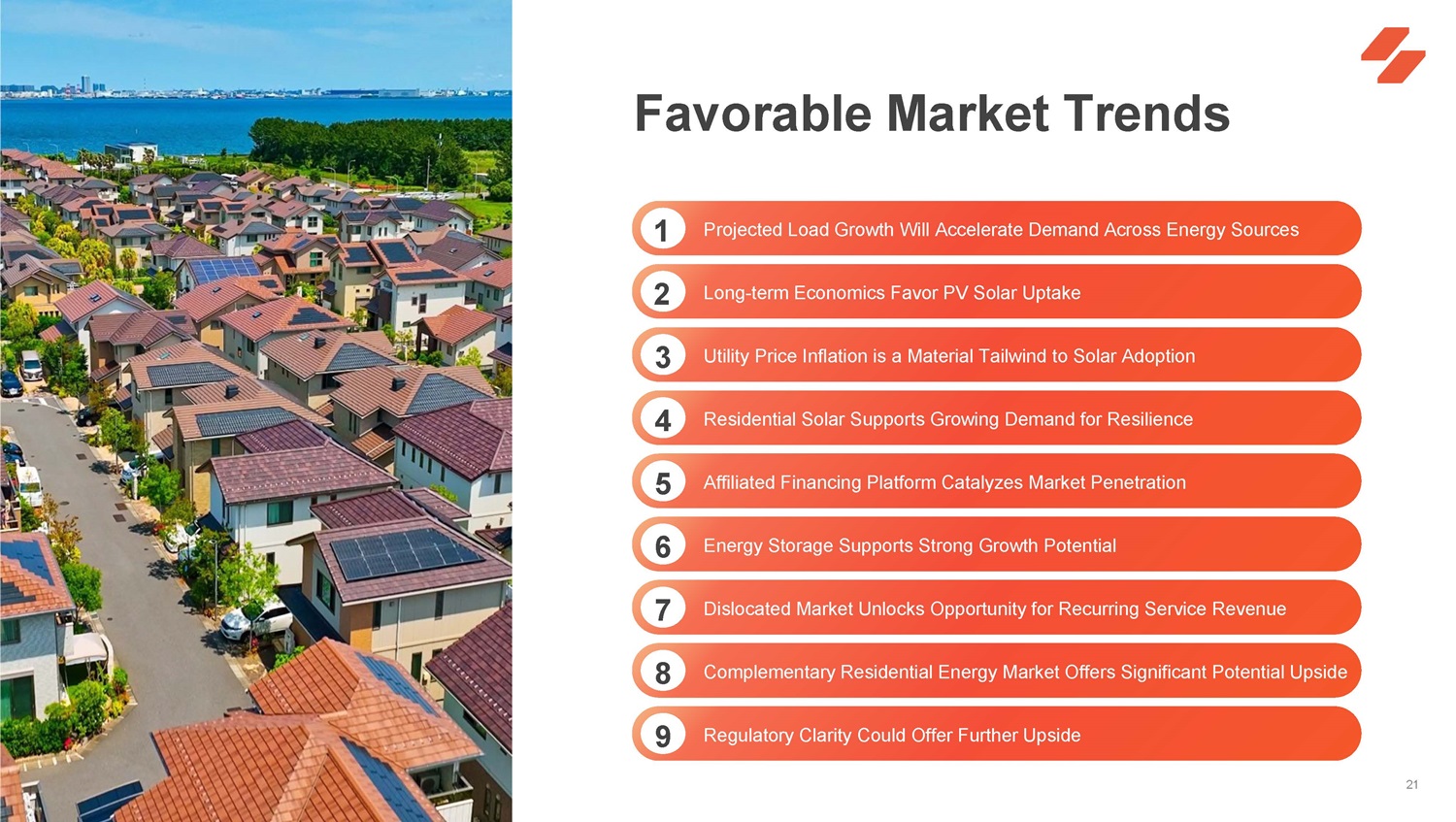 Favorable Market Trends

1 Projected Load Growth Will Accelerate Demand Across Energy Sources

2 Long-term Economics Favor PV Solar Uptake

3 Utility Price Inflation is a Material Tailwind to Solar Adoption

4 Residential Solar Supports Growing Demand for Resilience

5 Affiliated Financing Platform Catalyzes Market Penetration

6 Energy Storage Supports Strong Growth Potential

7 Dislocated Market Unlocks Opportunity for Recurring Service Revenue

8 Complementary Residential Energy Market Offers Significant Potential Upside

9 Regulatory Clarity Could Offer Further Upside

21